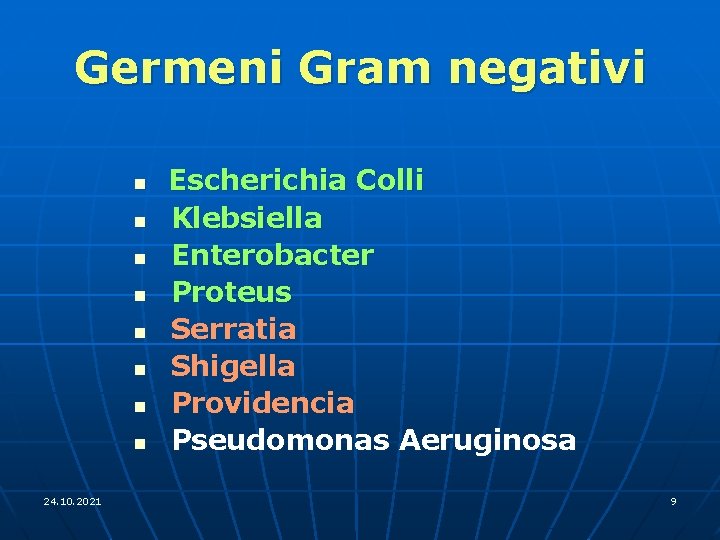 Germeni Gram negativi

- Escherichia Colli
- Klebsiella
- Enterobacter
- Proteus
- Serratia
- Shigella
- Providencia
- Pseudomonas Aeruginosa

24.10.2021

9